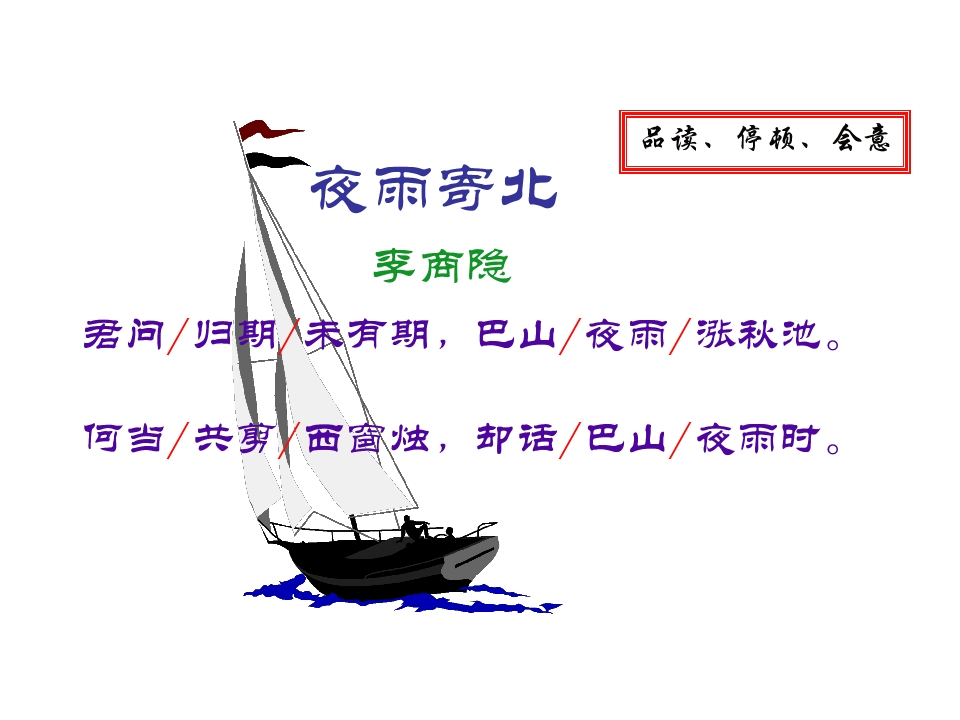 品读、停顿、会意

夜雨寄北

李商隐

君问/归期/未有期，巴山/夜雨/涨秋池。

何当/共剪/西窗烛，却话/巴山/夜雨时。